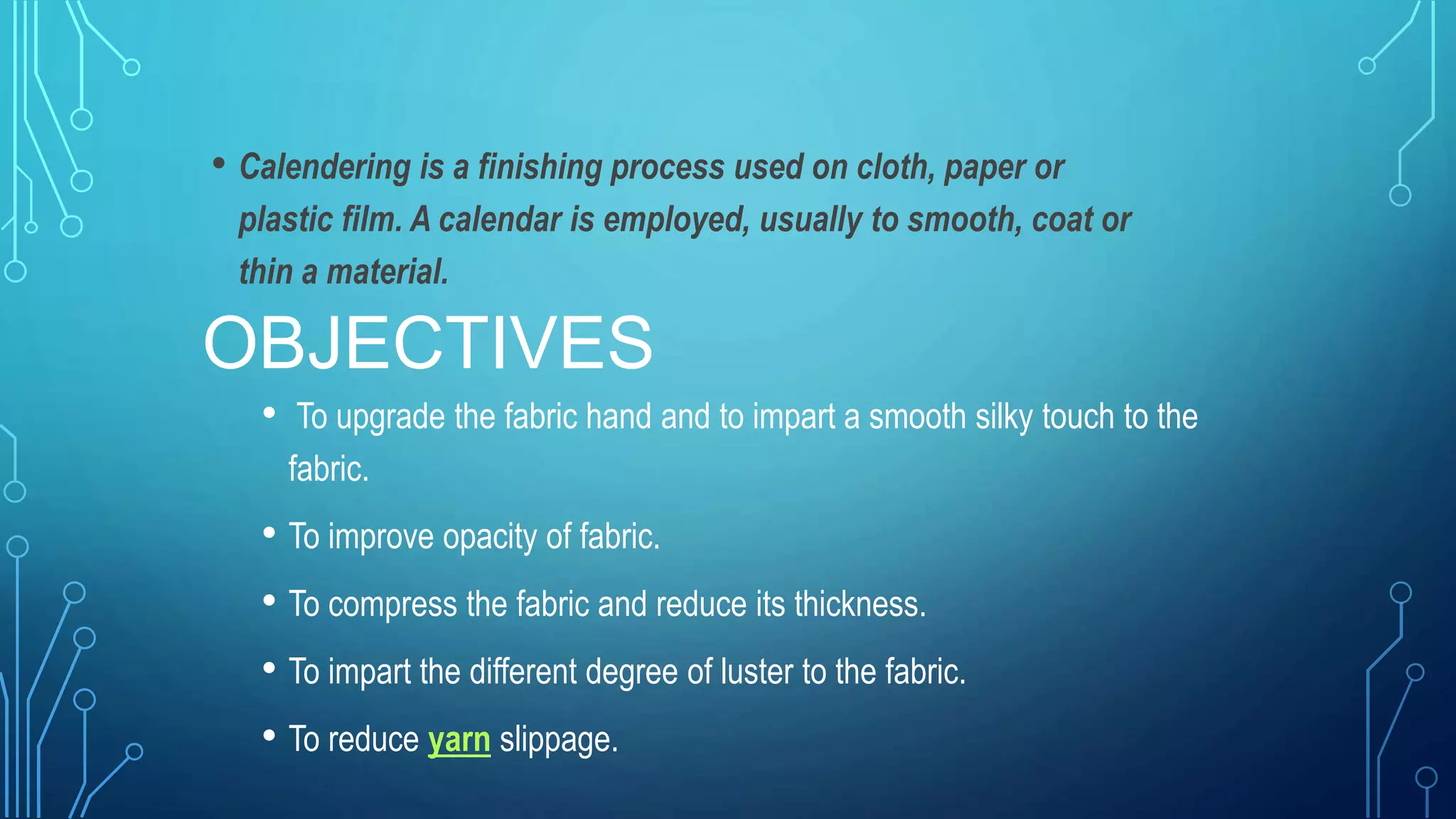 • Calendering is a finishing process used on cloth, paper or plastic film. A calendar is employed, usually to smooth, coat or thin a material.

OBJECTIVES

• To upgrade the fabric hand and to impart a smooth silky touch to the fabric.

• To improve opacity of fabric.

• To compress the fabric and reduce its thickness.

• To impart the different degree of luster to the fabric.

• To reduce yarn slippage.